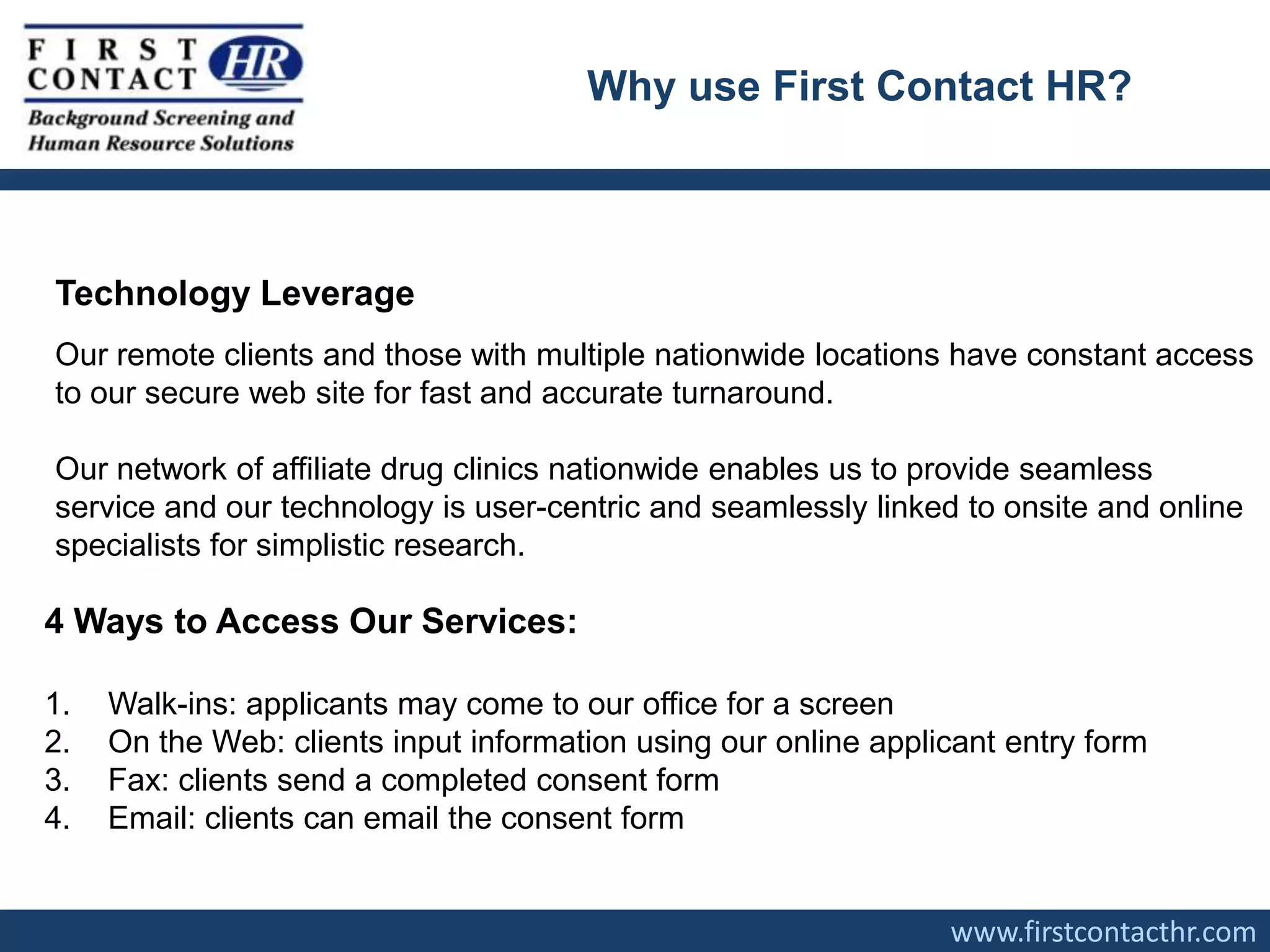 FIRST CONTACT HR
Background Screening and Human Resource Solutions

Why use First Contact HR?

Technology Leverage

Our remote clients and those with multiple nationwide locations have constant access to our secure web site for fast and accurate turnaround.

Our network of affiliate drug clinics nationwide enables us to provide seamless service and our technology is user-centric and seamlessly linked to onsite and online specialists for simplistic research.

4 Ways to Access Our Services:

1. Walk-ins: applicants may come to our office for a screen
2. On the Web: clients input information using our online applicant entry form
3. Fax: clients send a completed consent form
4. Email: clients can email the consent form

www.firstcontacthr.com